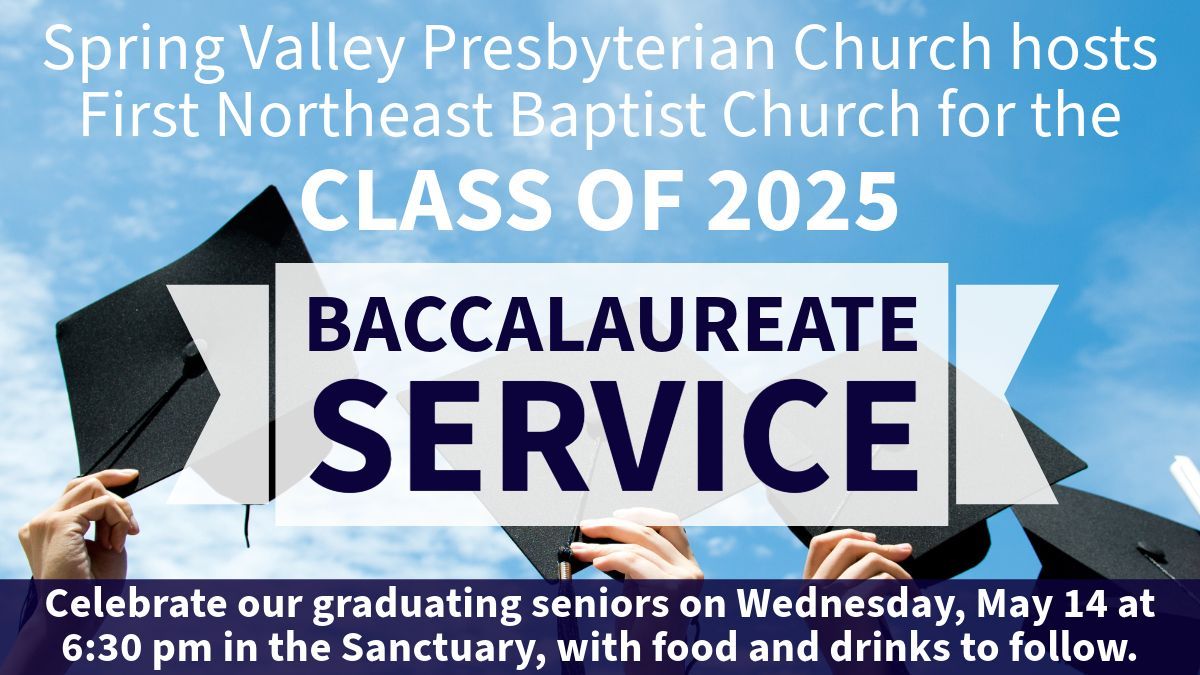 Spring Valley Presbyterian Church hosts First Northeast Baptist Church for the

CLASS OF 2025

BACCALAUREATE SERVICE

Celebrate our graduating seniors on Wednesday, May 14 at 6:30 pm in the Sanctuary, with food and drinks to follow.